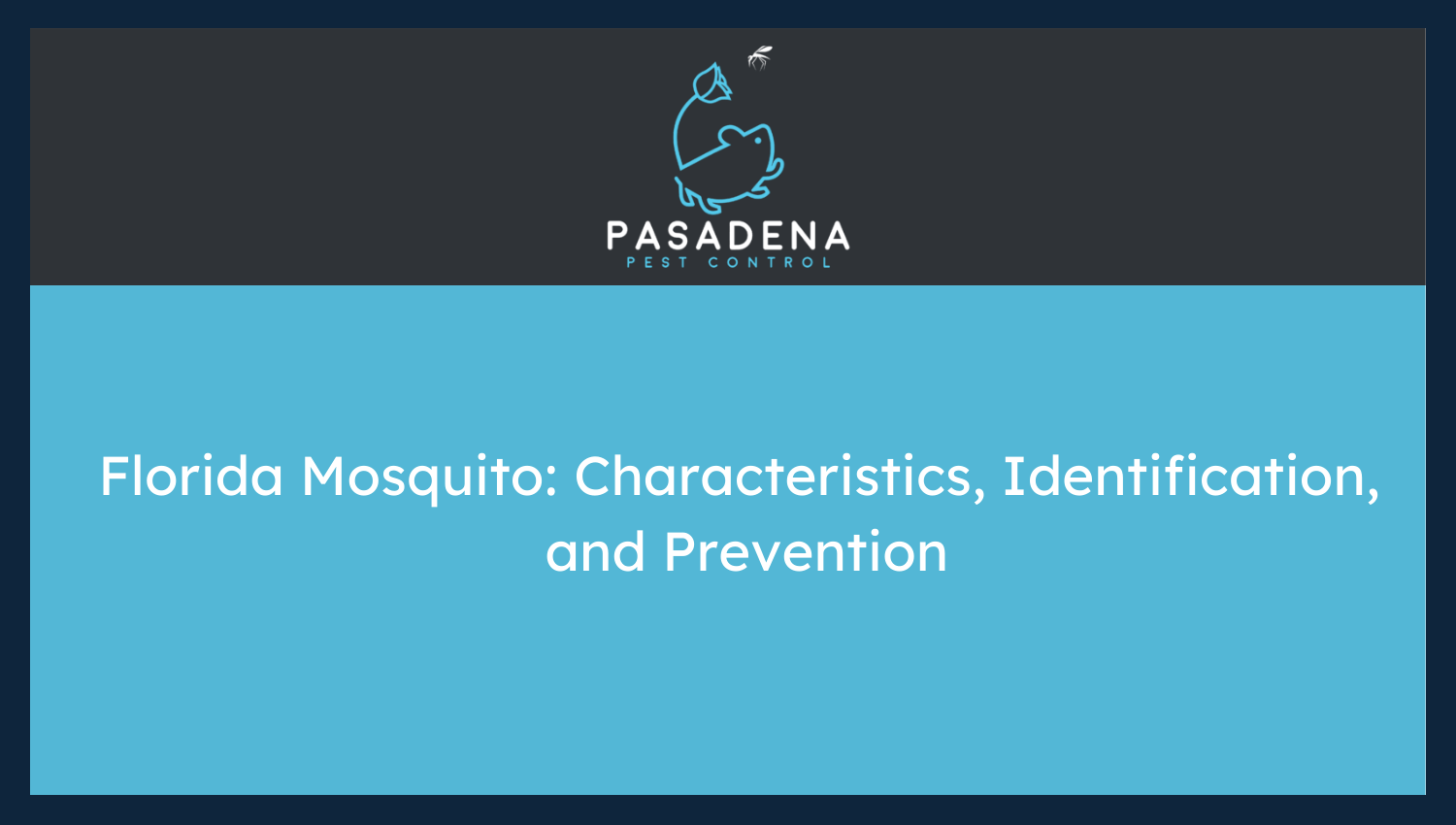 PASADENA
PEST CONTROL

Florida Mosquito: Characteristics, Identification, and Prevention